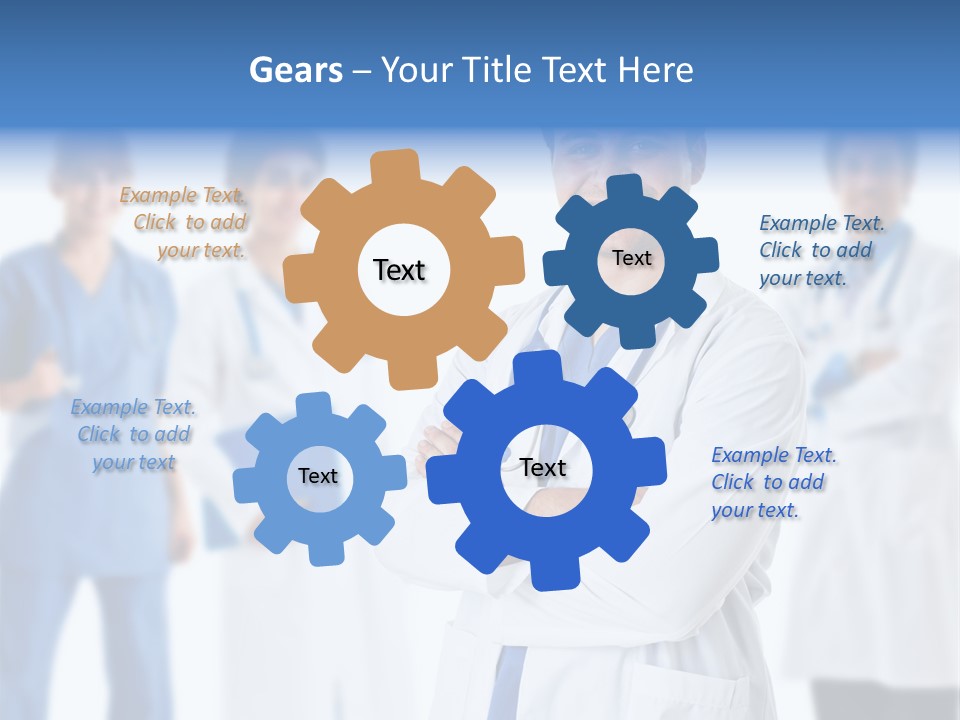 Gears – Your Title Text Here

Example Text. Click to add your text.

Text

Text

Example Text. Click to add your text.

Example Text. Click to add your text

Text

Text

Example Text. Click to add your text.